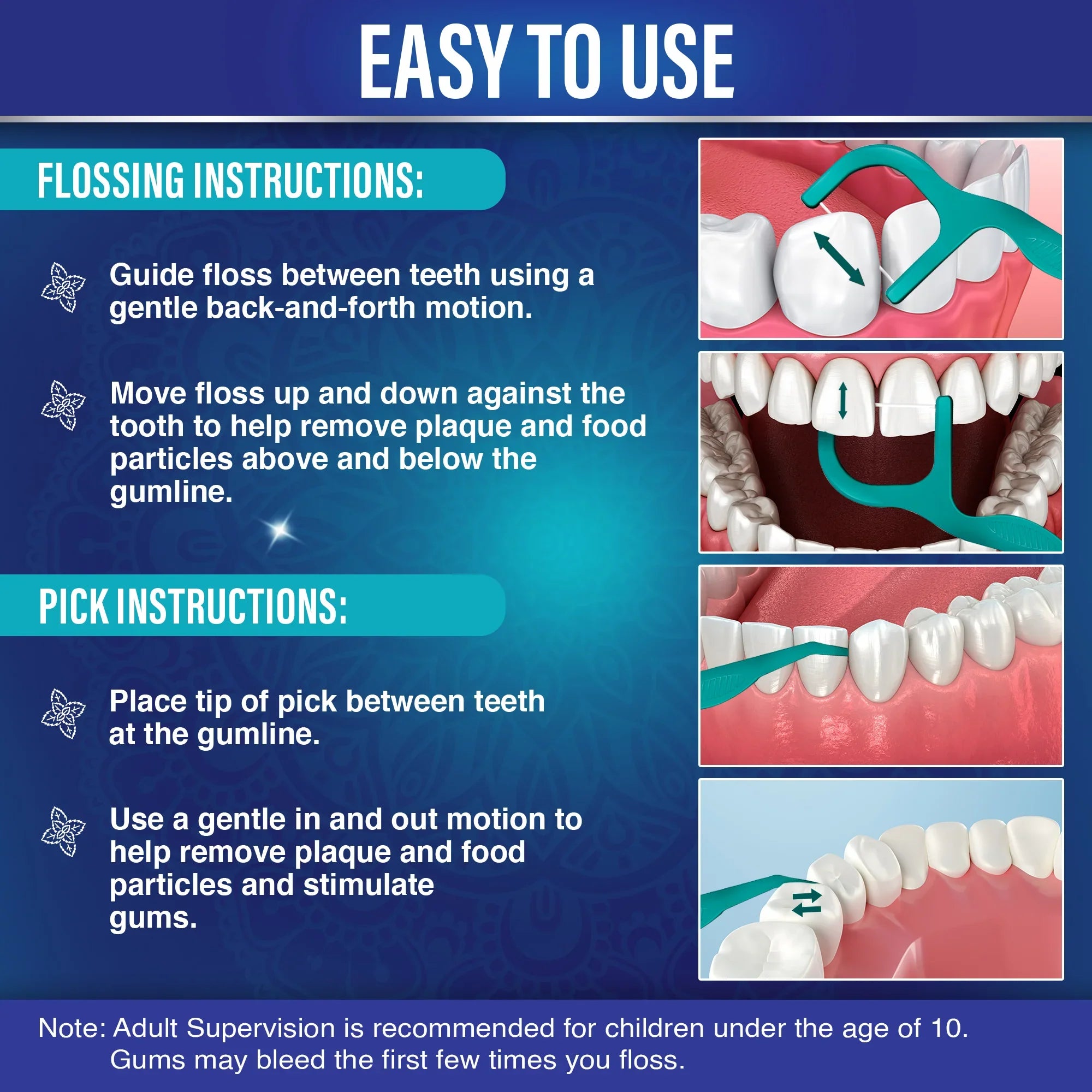 EASY TO USE

FLOSSING INSTRUCTIONS:

Guide floss between teeth using a gentle back-and-forth motion.

Move floss up and down against the tooth to help remove plaque and food particles above and below the gumline.

PICK INSTRUCTIONS:

Place tip of pick between teeth at the gumline.

Use a gentle in and out motion to help remove plaque and food particles and stimulate gums.

Note: Adult Supervision is recommended for children under the age of 10. Gums may bleed the first few times you floss.